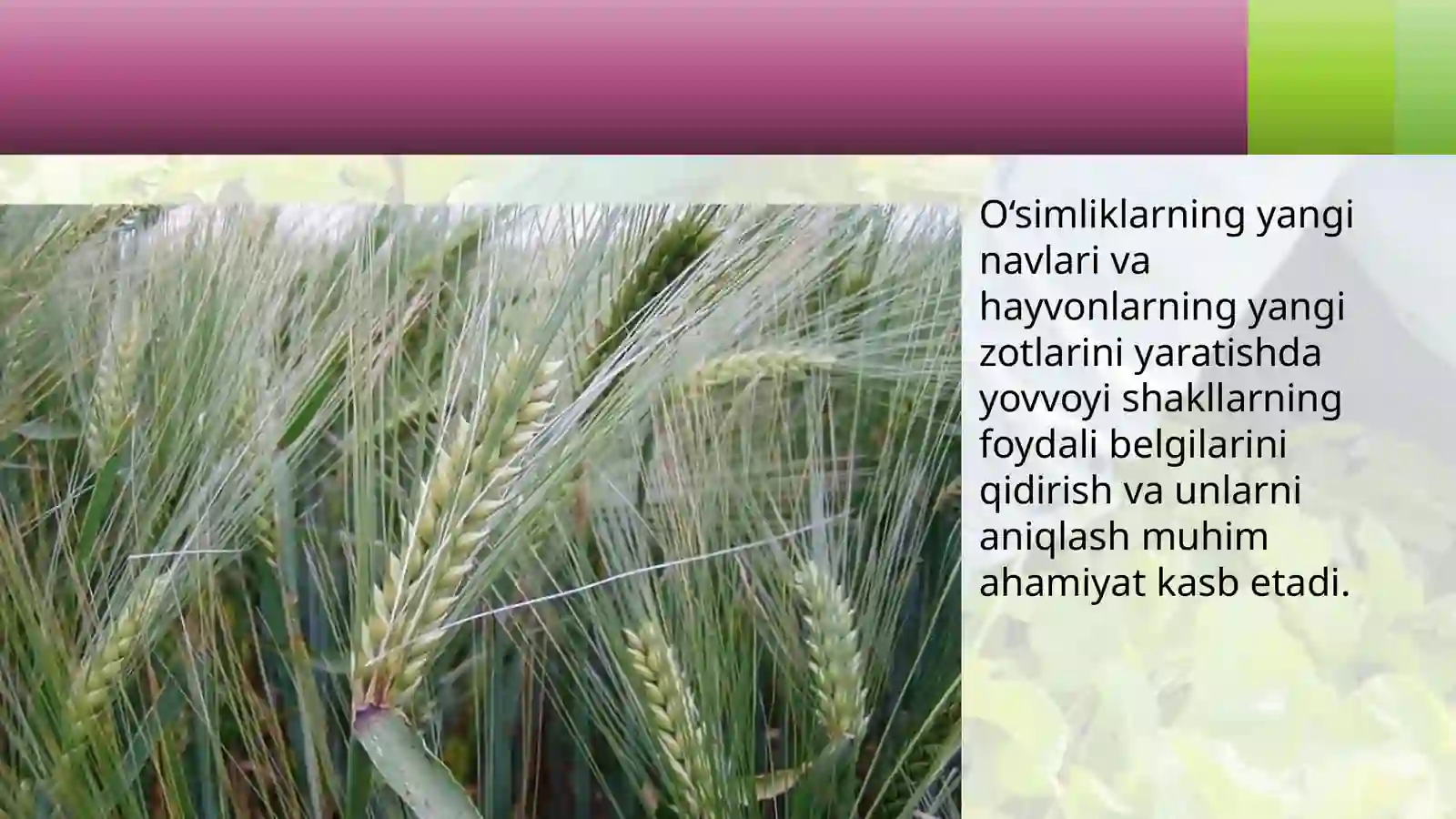 O‘simliklarning yangi navlari va hayvonlarning yangi zotlarini yaratishda yovvoyi shakllarning foydali belgilarini qidirish va unlarni aniqlash muhim ahamiyat kasb etadi.